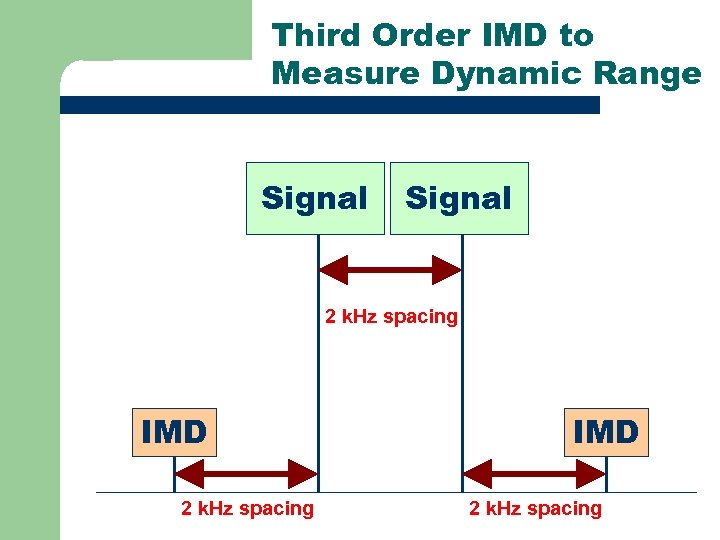 Third Order IMD to Measure Dynamic Range

Signal

Signal

2 kHz spacing

IMD

IMD

2 kHz spacing

2 kHz spacing